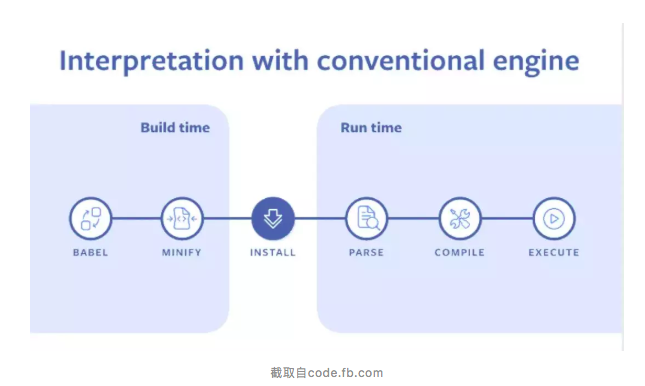 Interpretation with conventional engine

Build time

Run time

BABEL

MINIFY

INSTALL

PARSE

COMPILE

EXECUTE

截取自code.fb.com